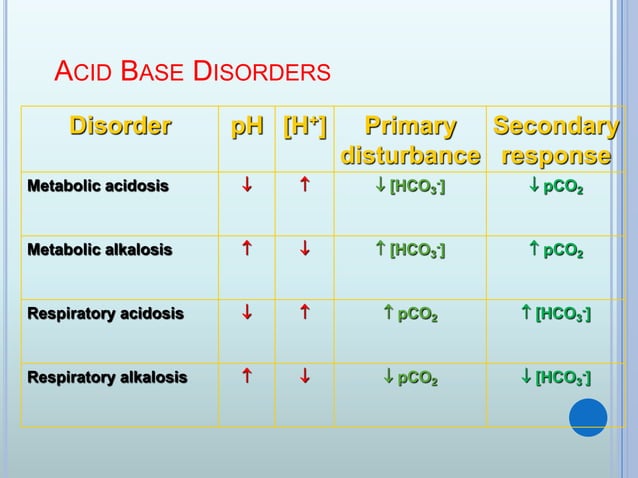 ACID BASE DISORDERS

| Disorder | pH | $[H^+]$ | Primary disturbance | Secondary response |
|---|---|---|---|---|
| Metabolic acidosis | ↓ | ↑ | ↓ $[HCO_3^-]$ | ↓ $pCO_2$ |
| Metabolic alkalosis | ↑ | ↓ | ↑ $[HCO_3^-]$ | ↑ $pCO_2$ |
| Respiratory acidosis | ↓ | ↑ | ↑ $pCO_2$ | ↑ $[HCO_3^-]$ |
| Respiratory alkalosis | ↑ | ↓ | ↓ $pCO_2$ | ↓ $[HCO_3^-]$ |